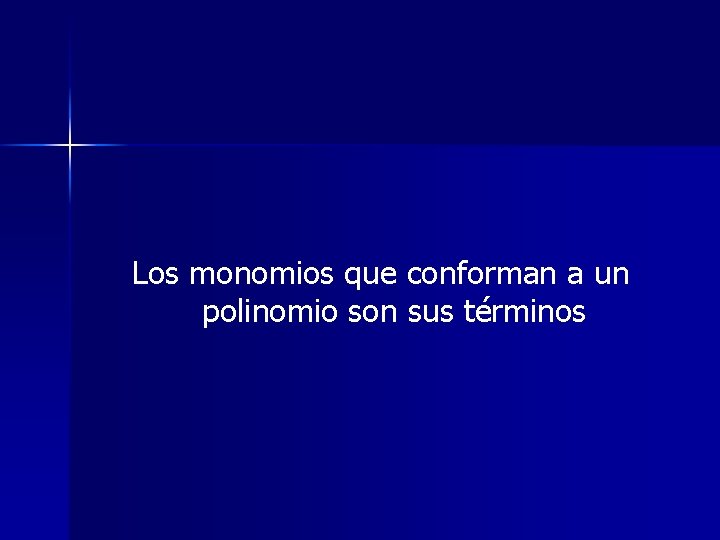 Los monomios que conforman a un polinomio son sus términos